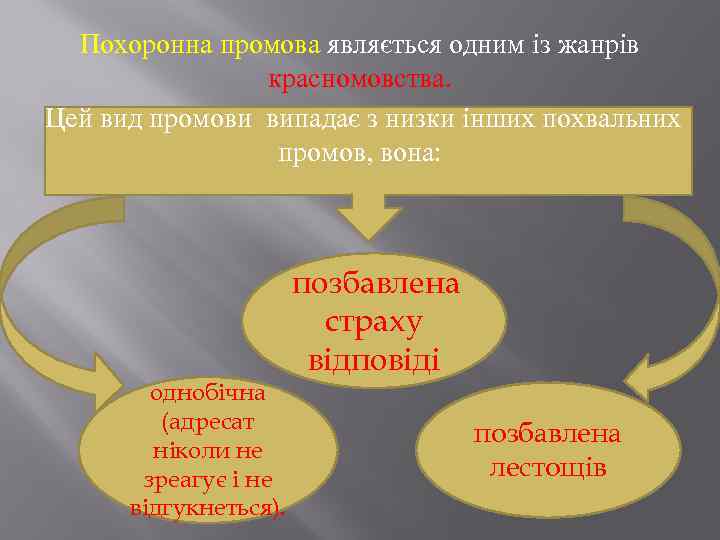 Похоронна промова являється одним із жанрів красномовства.

Цей вид промови випадає з низки інших похвальних промов, вона:

позбавлена страху відповіді

однобічна (адресат ніколи не зреагує і не відгукнеться).

позбавлена лестощів